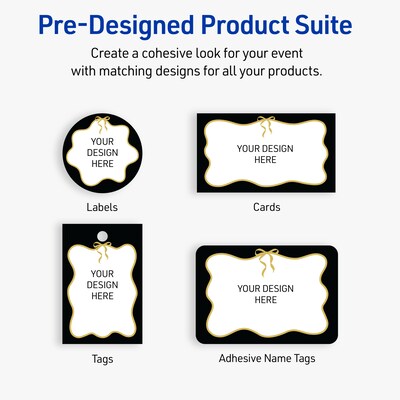 Pre-Designed Product Suite

Create a cohesive look for your event with matching designs for all your products.

YOUR DESIGN HERE

Labels

YOUR DESIGN HERE

Cards

YOUR DESIGN HERE

Tags

YOUR DESIGN HERE

Adhesive Name Tags